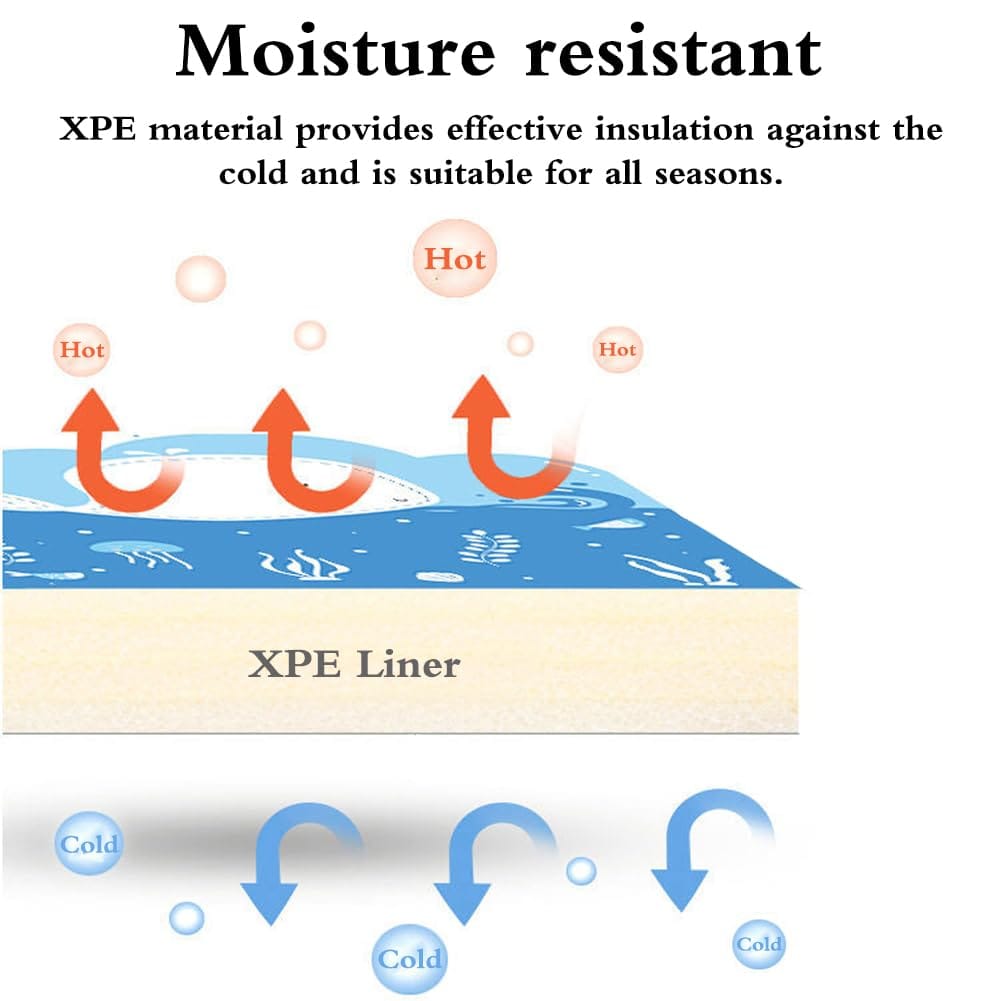 Moisture resistant

XPE material provides effective insulation against the cold and is suitable for all seasons.

Hot

Hot

Hot

XPE Liner

Cold

Cold

Cold